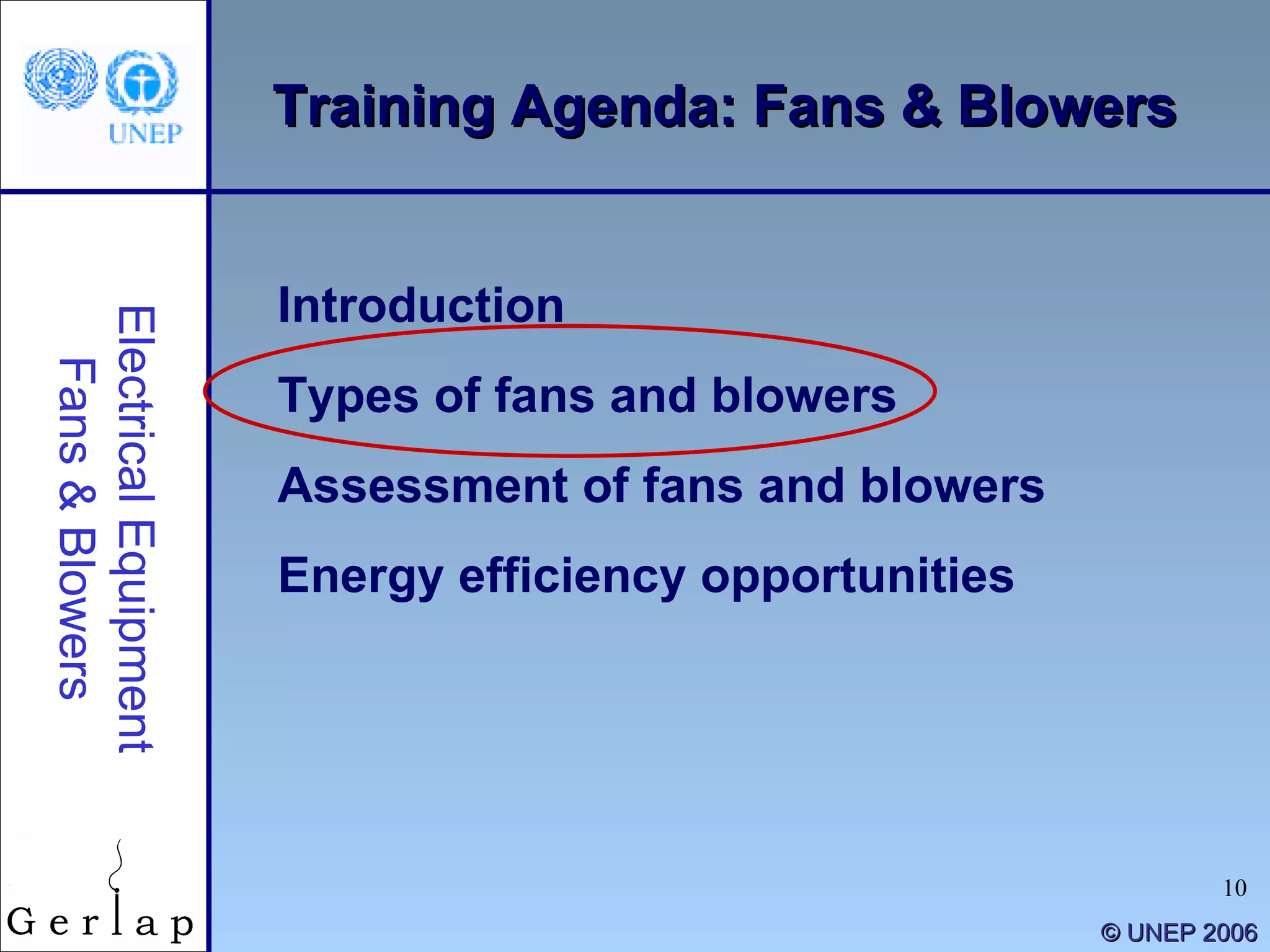 UNEP

Training Agenda: Fans & Blowers

Electrical Equipment
Fans & Blowers

Introduction

Types of fans and blowers

Assessment of fans and blowers

Energy efficiency opportunities

Gerlap

10

© UNEP 2006